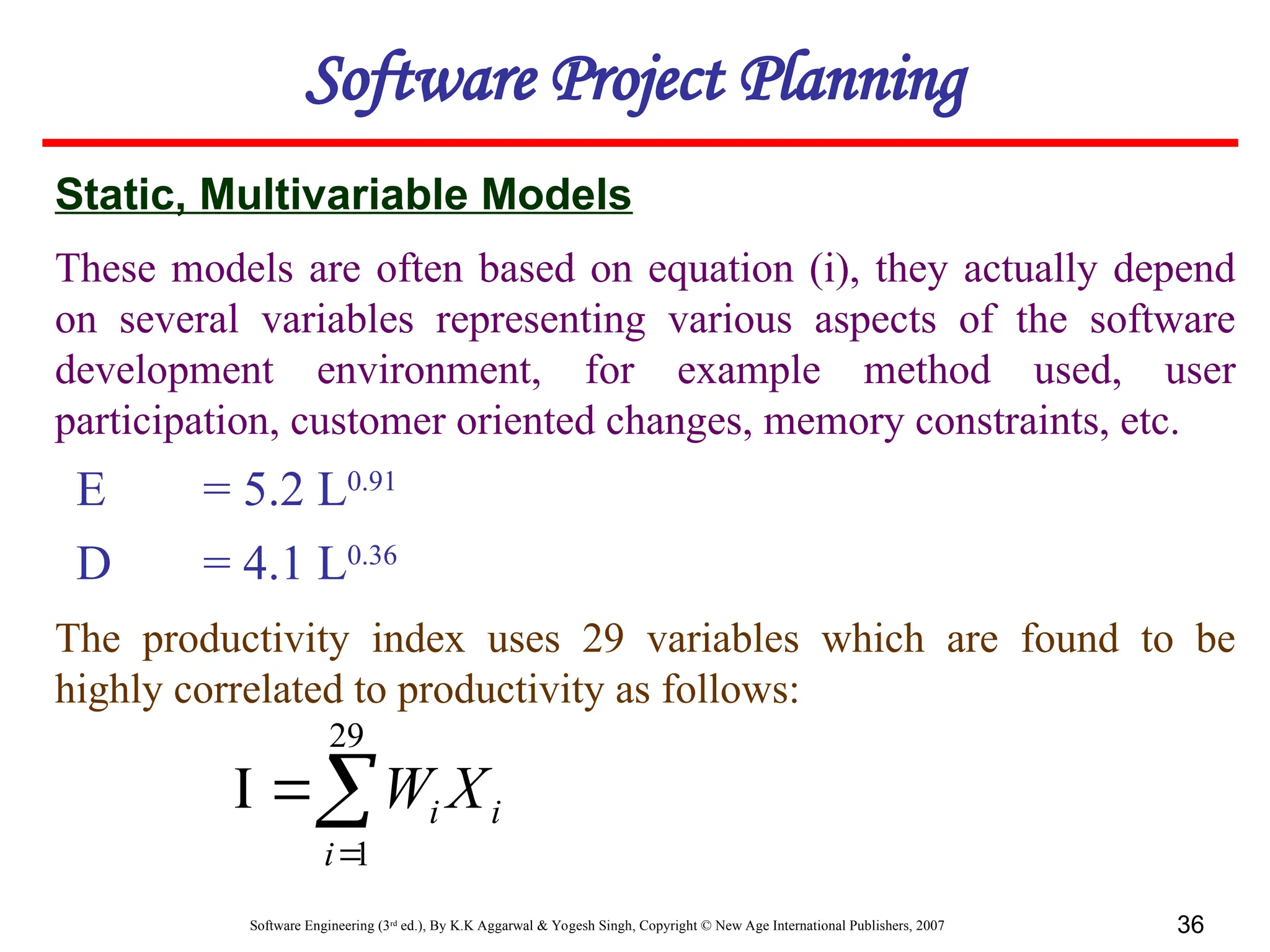 Software Project Planning

Static, Multivariable Models

These models are often based on equation (i), they actually depend on several variables representing various aspects of the software development environment, for example method used, user participation, customer oriented changes, memory constraints, etc.

E $= 5.2\ L^{0.91}$

D $= 4.1\ L^{0.36}$

The productivity index uses 29 variables which are found to be highly correlated to productivity as follows:

$I = \sum_{i=1}^{29} W_i X_i$

Software Engineering (3rd ed.), By K.K Aggarwal & Yogesh Singh, Copyright © New Age International Publishers, 2007

36